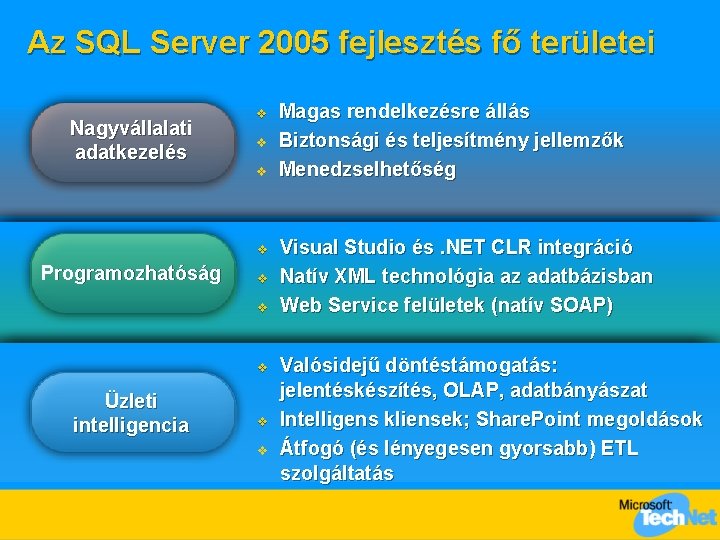 Az SQL Server 2005 fejlesztés fő területei

Nagyvállalati adatkezelés

Magas rendelkezésre állás
Biztonsági és teljesítmény jellemzők
Menedzselhetőség

Programozhatóság

Visual Studio és .NET CLR integráció
Natív XML technológia az adatbázisban
Web Service felületek (natív SOAP)

Üzleti intelligencia

Valósidejű döntéstámogatás: jelentéskészítés, OLAP, adatbányászat
Intelligens kliensek; SharePoint megoldások
Átfogó (és lényegesen gyorsabb) ETL szolgáltatás

Microsoft TechNet